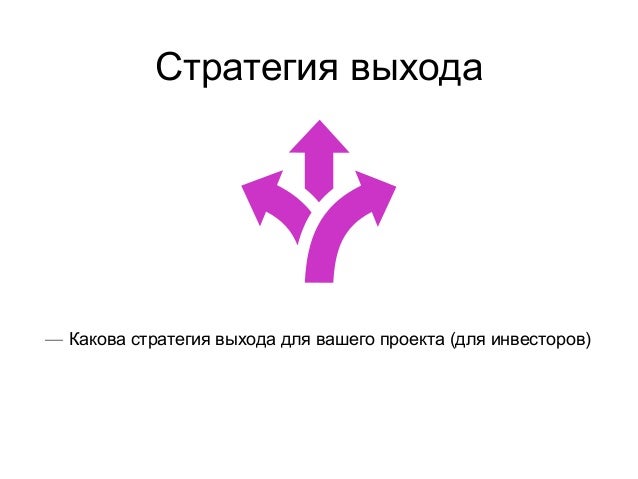 Стратегия выхода

— Какова стратегия выхода для вашего проекта (для инвесторов)